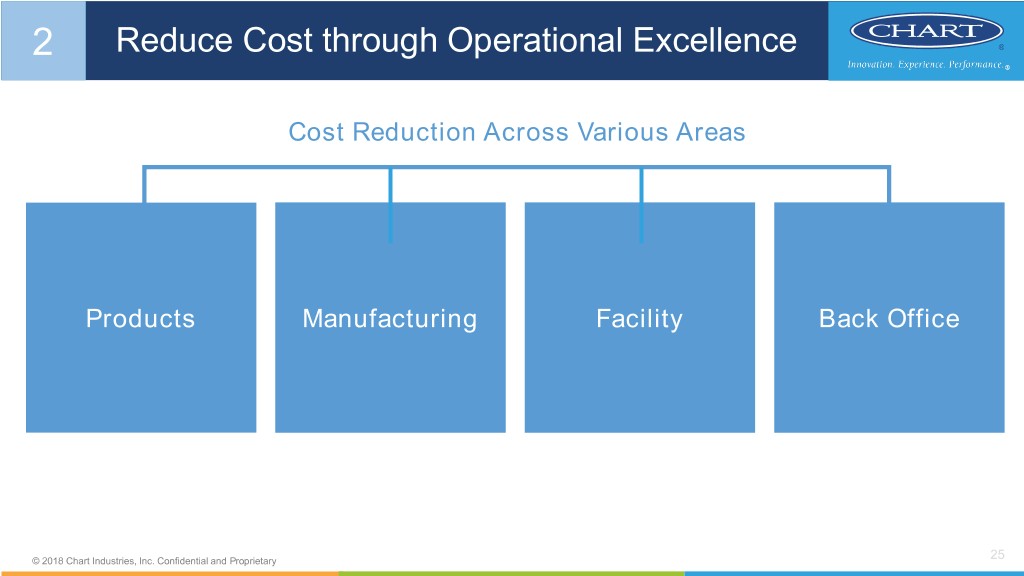 2 Reduce Cost through Operational Excellence

CHART®
Innovation. Experience. Performance.®

Cost Reduction Across Various Areas

Products

Manufacturing

Facility

Back Office

© 2018 Chart Industries, Inc. Confidential and Proprietary

25